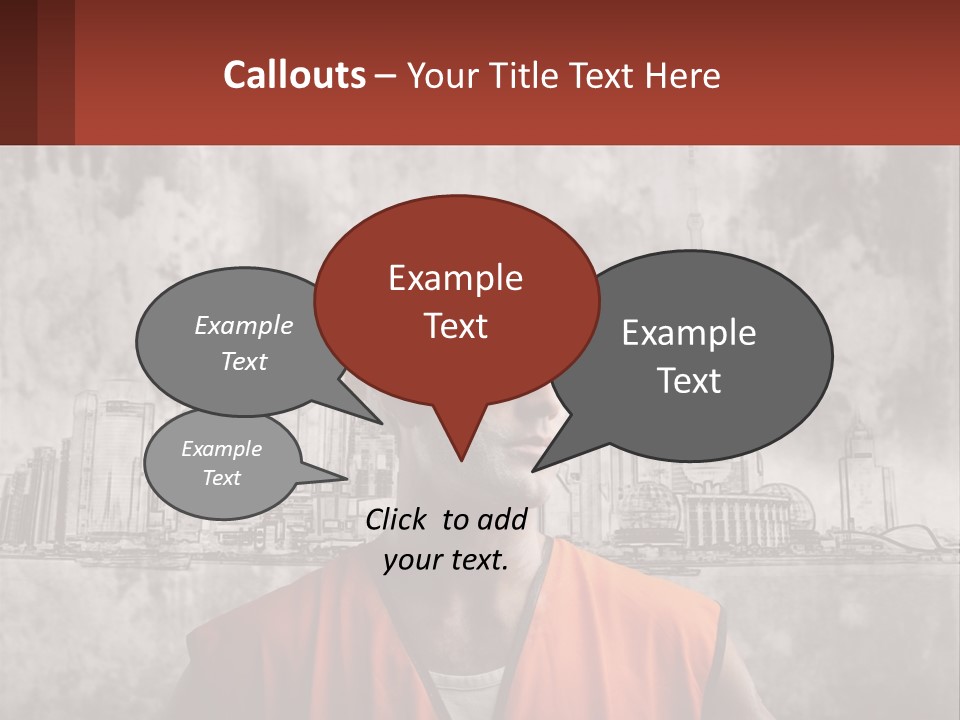 Callouts – Your Title Text Here

Example Text

Example Text

Example Text

Example Text

Click to add your text.